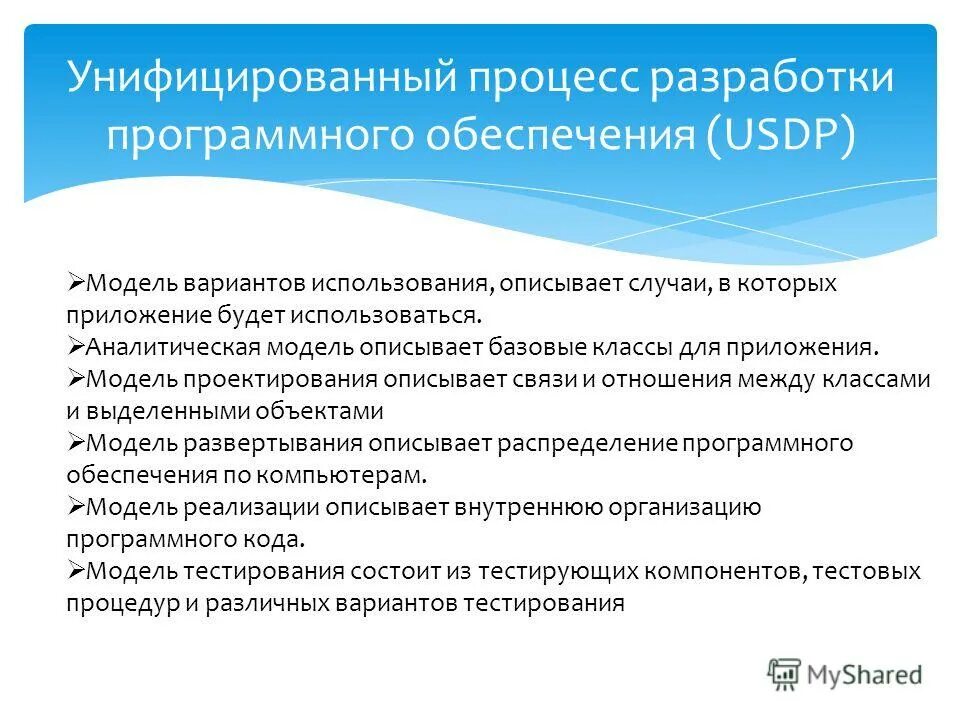 Унифицированный процесс разработки программного обеспечения (USDP)

➢Модель вариантов использования, описывает случаи, в которых приложение будет использоваться.
➢Аналитическая модель описывает базовые классы для приложения.
➢Модель проектирования описывает связи и отношения между классами и выделенными объектами
➢Модель развертывания описывает распределение программного обеспечения по компьютерам.
➢Модель реализации описывает внутреннюю организацию программного кода.
➢Модель тестирования состоит из тестирующих компонентов, тестовых процедур и различных вариантов тестирования

MyShared